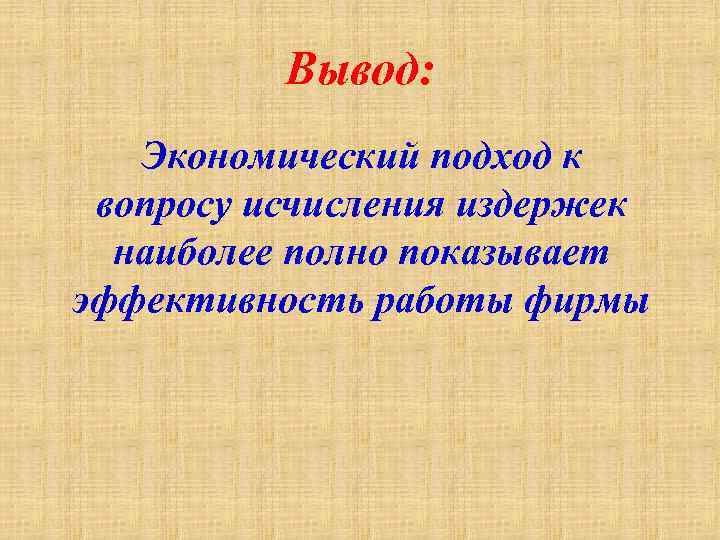 Вывод:

Экономический подход к вопросу исчисления издержек наиболее полно показывает эффективность работы фирмы